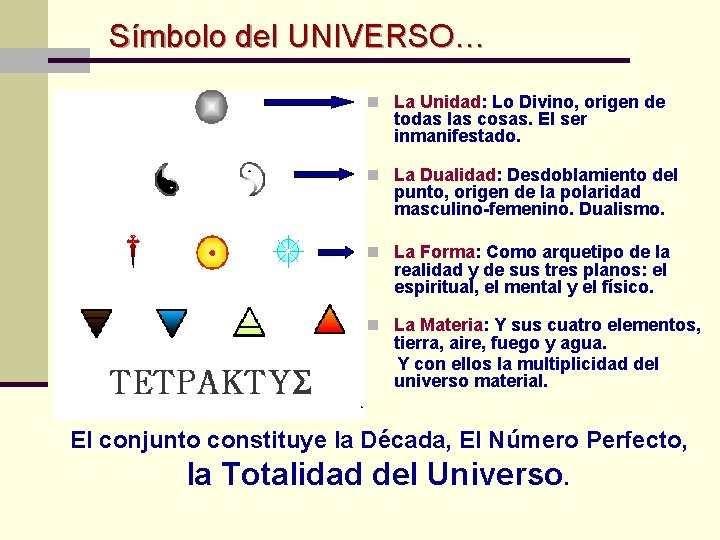 Símbolo del UNIVERSO…

ΤΕΤΡΑΚΤΥΣ

La Unidad: Lo Divino, origen de todas las cosas. El ser inmanifestado.

La Dualidad: Desdoblamiento del punto, origen de la polaridad masculino-femenino. Dualismo.

La Forma: Como arquetipo de la realidad y de sus tres planos: el espiritual, el mental y el físico.

La Materia: Y sus cuatro elementos, tierra, aire, fuego y agua.
Y con ellos la multiplicidad del universo material.

El conjunto constituye la Década, El Número Perfecto, la Totalidad del Universo.